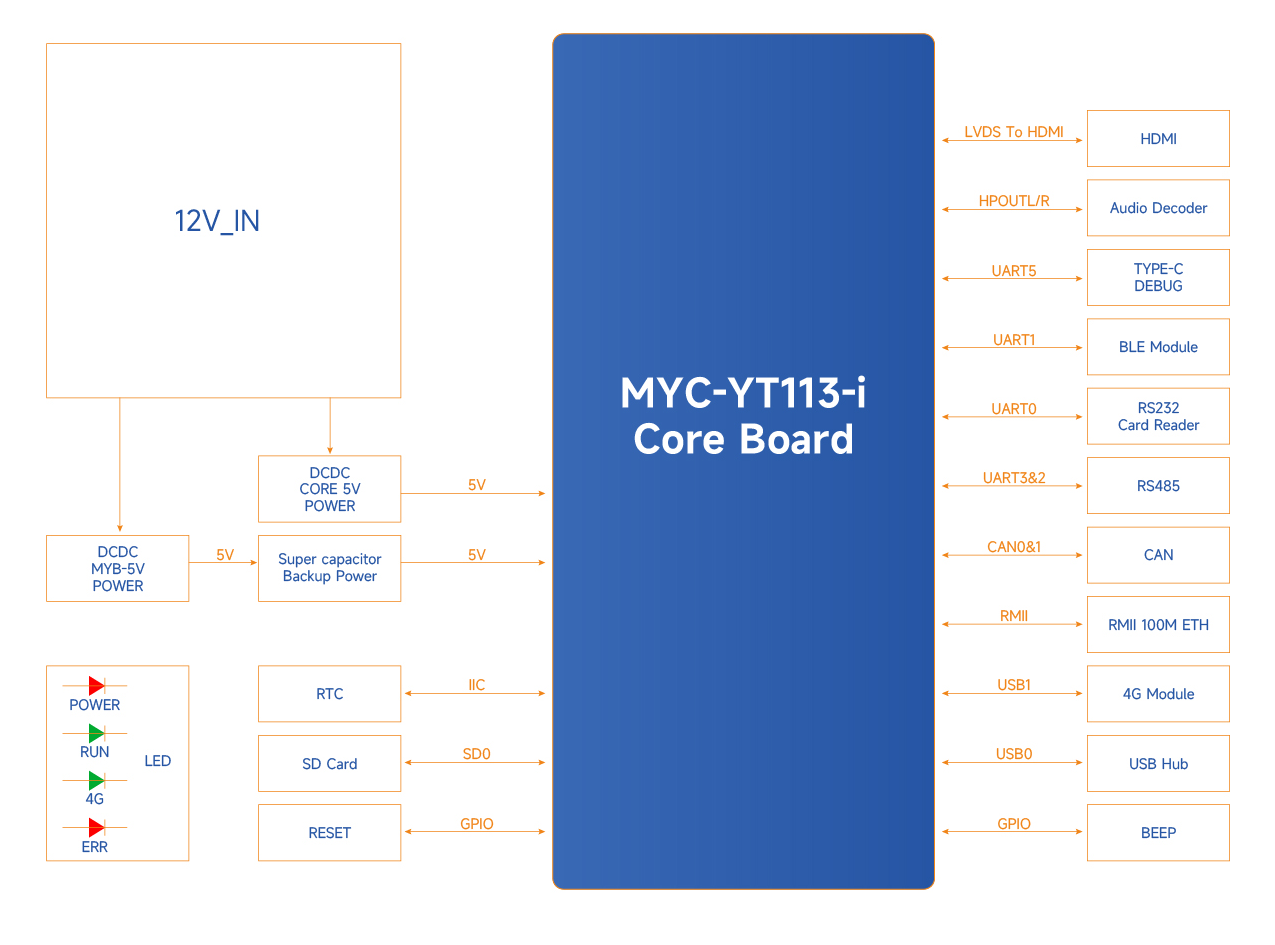 12V_IN

DCDC
CORE 5V
POWER

5V

DCDC
MYB-5V
POWER

5V

Super capacitor
Backup Power

5V

POWER
RUN
4G
ERR
LED

RTC
IIC

SD Card
SD0

RESET
GPIO

MYC-YT113-i
Core Board

LVDS To HDMI
HDMI

HPOUTL/R
Audio Decoder

UART5
TYPE-C
DEBUG

UART1
BLE Module

UART0
RS232
Card Reader

UART3&2
RS485

CAN0&1
CAN

RMII
RMII 100M ETH

USB1
4G Module

USB0
USB Hub

GPIO
BEEP